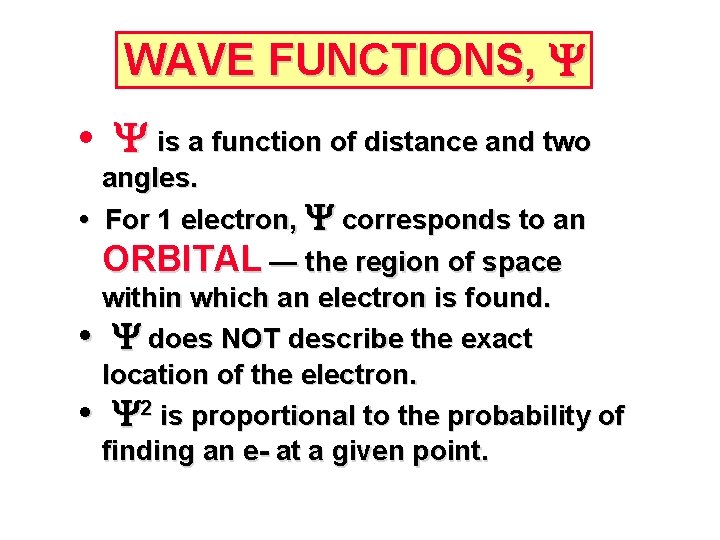 WAVE FUNCTIONS, $\Psi$

• $\Psi$ is a function of distance and two angles.

• For 1 electron, $\Psi$ corresponds to an ORBITAL — the region of space within which an electron is found.

• $\Psi$ does NOT describe the exact location of the electron.

• $\Psi^2$ is proportional to the probability of finding an e- at a given point.